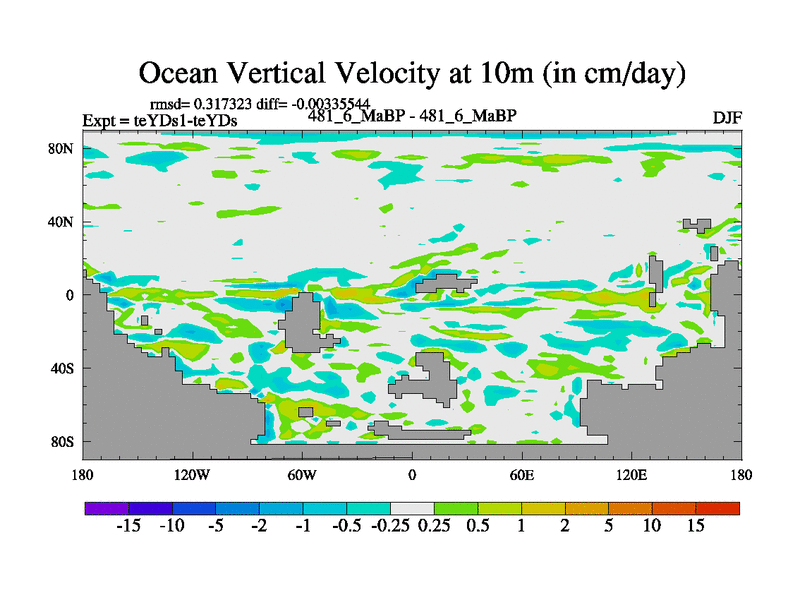 Ocean Vertical Velocity at 10m (in cm/day)

rmsd= 0.317323 diff= -0.00335544

Expt = teYDs1-teYDs

481_6_MaBP - 481_6_MaBP

DJF

80N

40N

0

40S

80S

180

120W

60W

0

60E

120E

180

-15 -10 -5 -2 -1 -0.5 -0.25 0.25 0.5 1 2 5 10 15